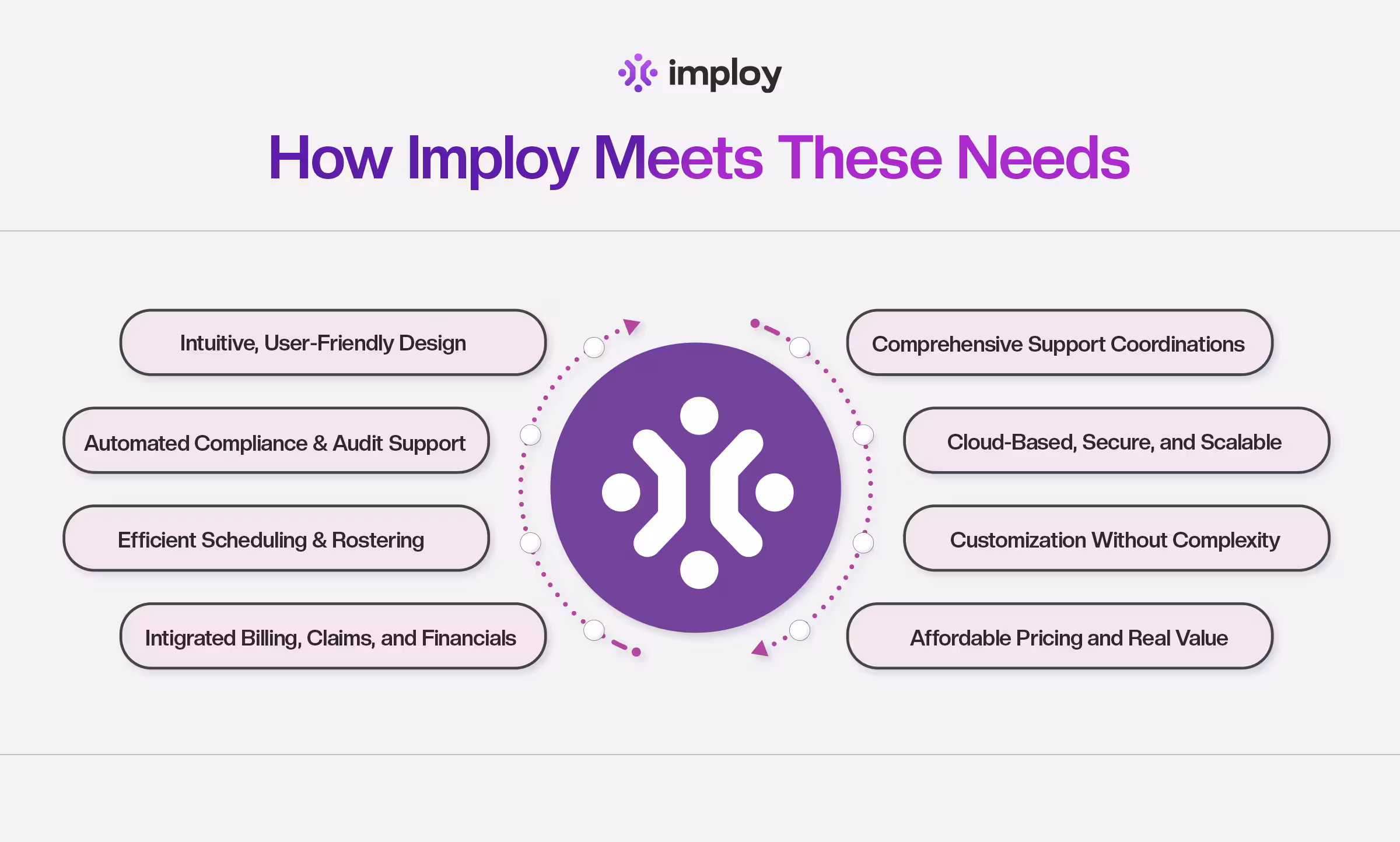 imploy

How Imploy Meets These Needs

Intuitive, User-Friendly Design

Automated Compliance & Audit Support

Efficient Scheduling & Rostering

Intigrated Billing, Claims, and Financials

Comprehensive Support Coordinations

Cloud-Based, Secure, and Scalable

Customization Without Complexity

Affordable Pricing and Real Value